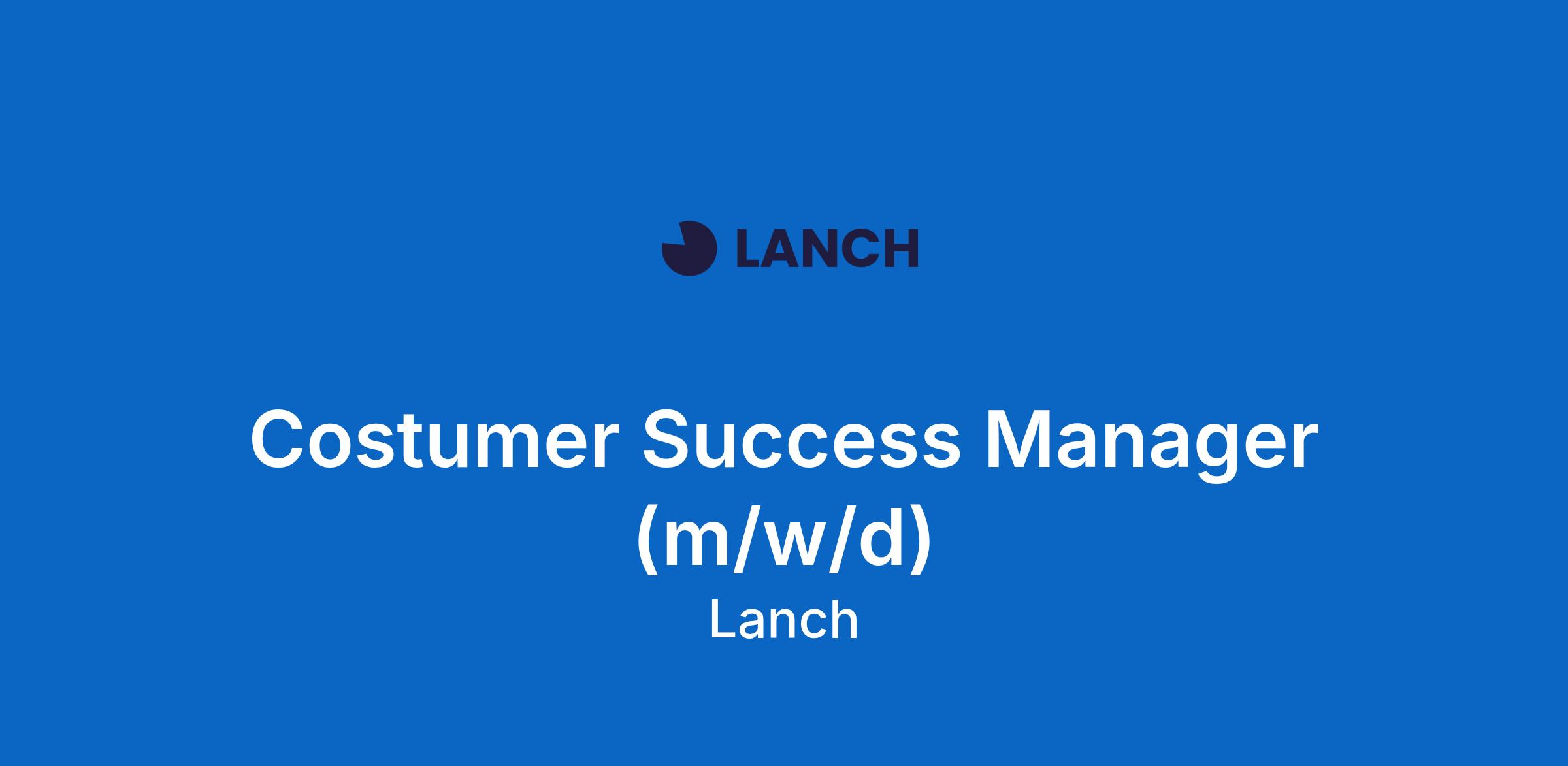 LANCH

Costumer Success Manager (m/w/d)

Lanch